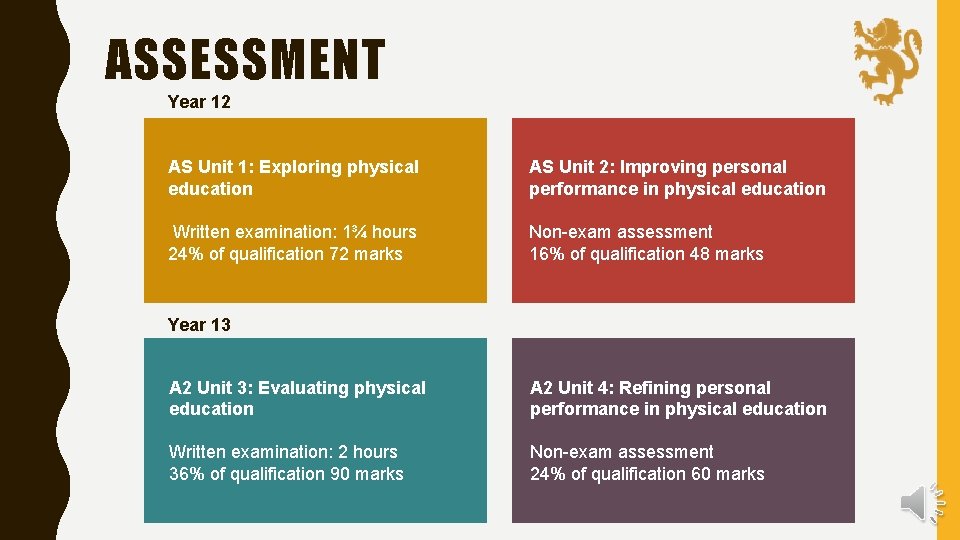 ASSESSMENT

Year 12

AS Unit 1: Exploring physical education

Written examination: 1¾ hours
24% of qualification 72 marks

AS Unit 2: Improving personal performance in physical education

Non-exam assessment
16% of qualification 48 marks

Year 13

A2 Unit 3: Evaluating physical education

Written examination: 2 hours
36% of qualification 90 marks

A2 Unit 4: Refining personal performance in physical education

Non-exam assessment
24% of qualification 60 marks